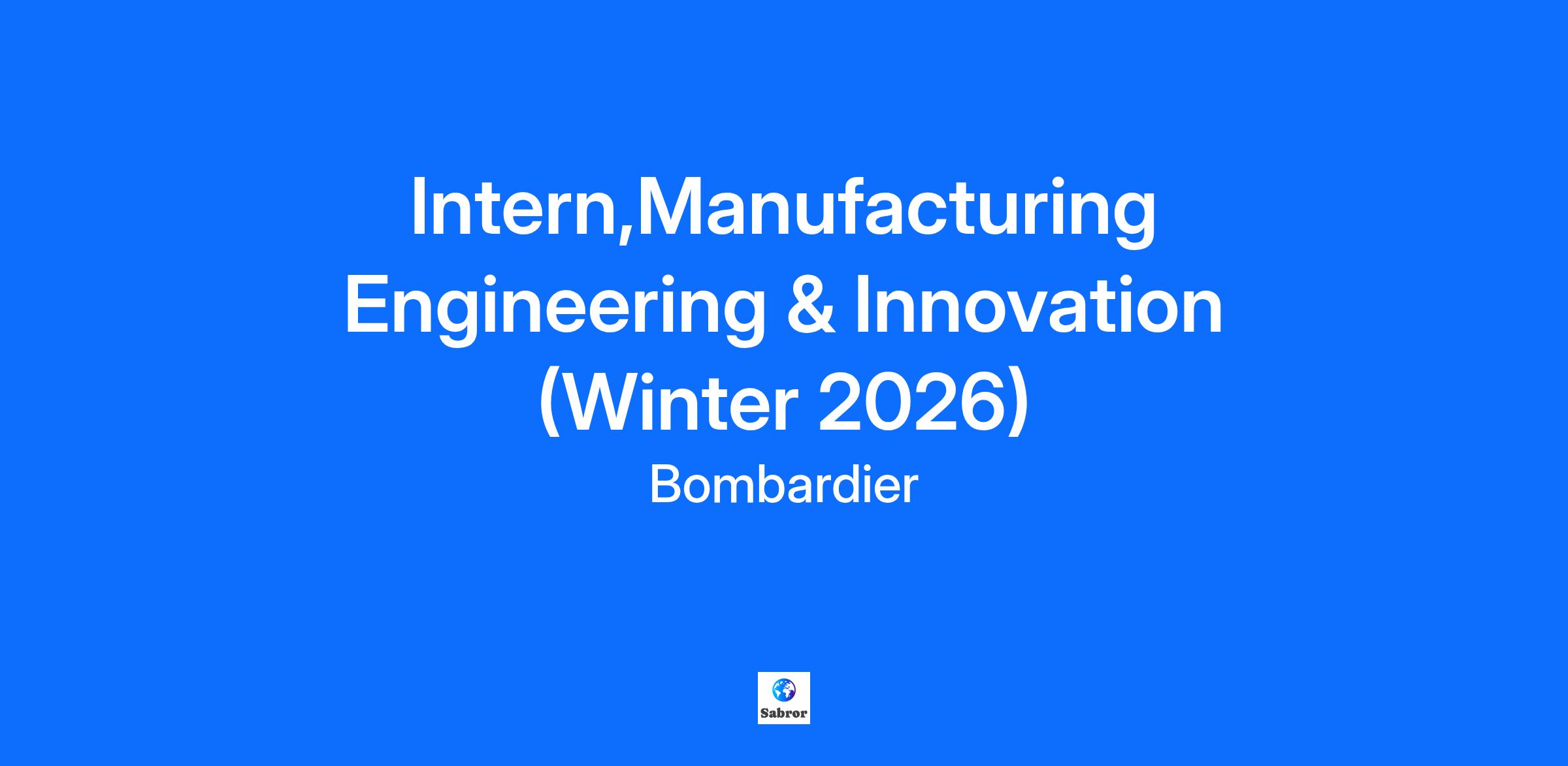 Intern,Manufacturing Engineering & Innovation (Winter 2026)

Bombardier

Sabror